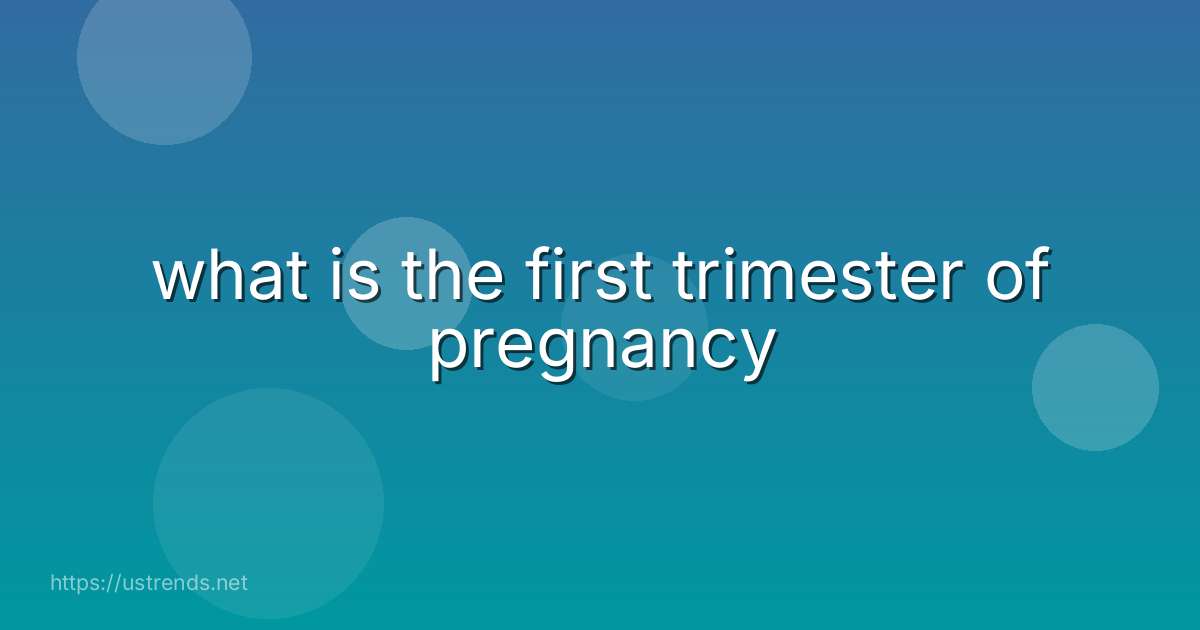 what is the first trimester of pregnancy

https://ustrends.net